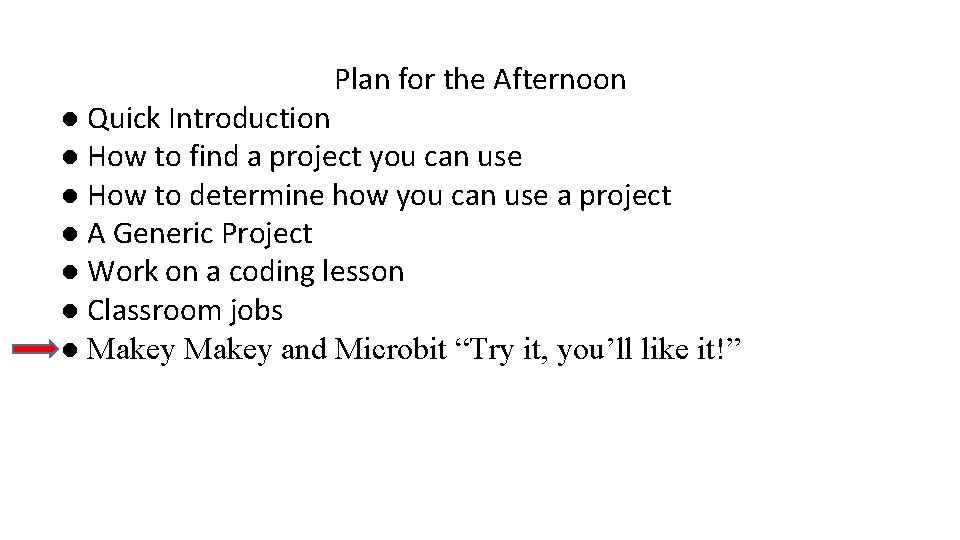 Plan for the Afternoon

● Quick Introduction
● How to find a project you can use
● How to determine how you can use a project
● A Generic Project
● Work on a coding lesson
● Classroom jobs
● Makey Makey and Microbit “Try it, you’ll like it!”